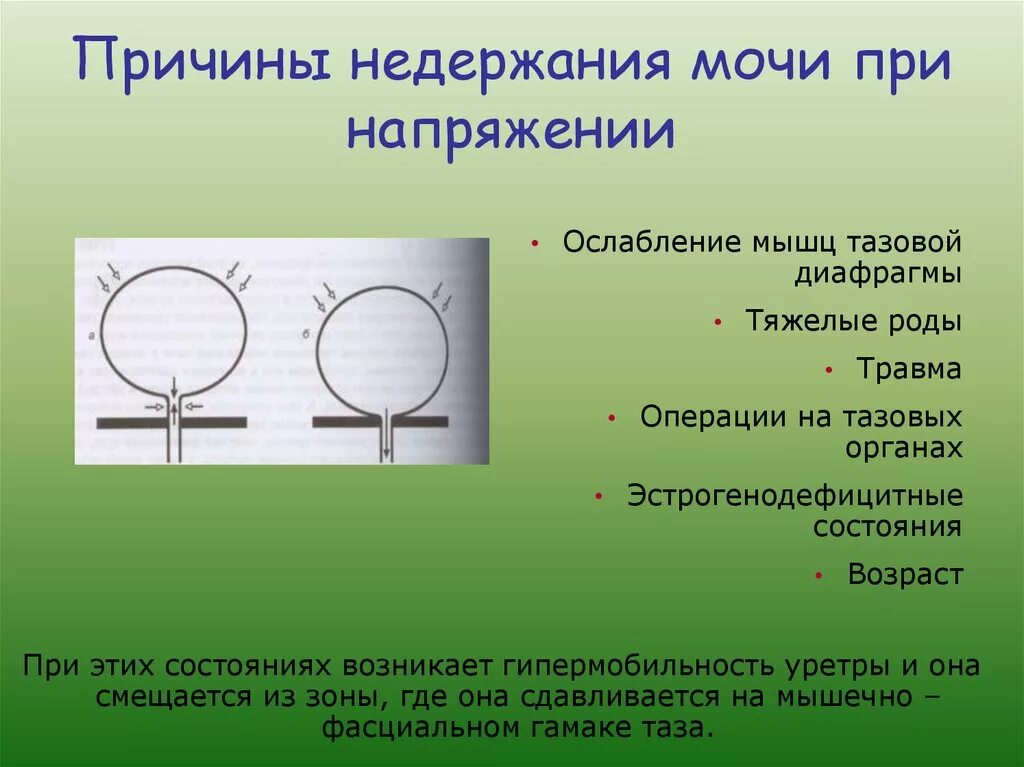 Причины недержания мочи при напряжении

а

б

• Ослабление мышц тазовой диафрагмы

• Тяжелые роды

• Травма

• Операции на тазовых органах

• Эстрогенодефицитные состояния

• Возраст

При этих состояниях возникает гипермобильность уретры и она смещается из зоны, где она сдавливается на мышечно – фасциальном гамаке таза.